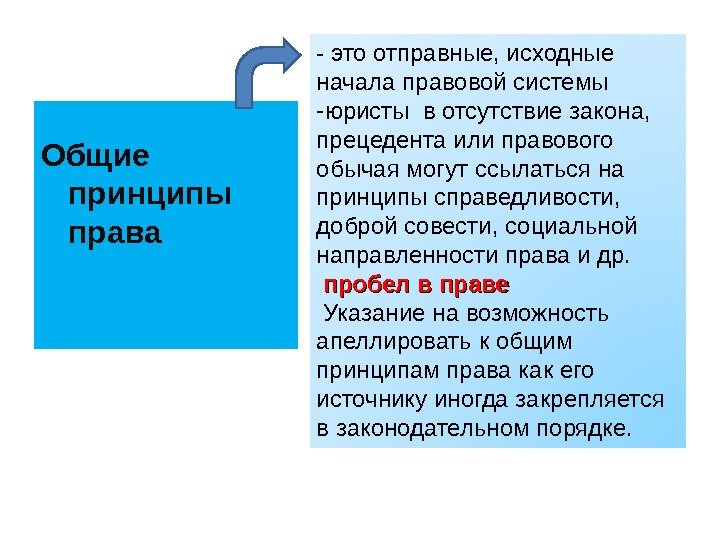 Общие принципы права

- это отправные, исходные начала правовой системы
-юристы в отсутствие закона, прецедента или правового обычая могут ссылаться на принципы справедливости, доброй совести, социальной направленности права и др.
пробел в праве
Указание на возможность апеллировать к общим принципам права как его источнику иногда закрепляется в законодательном порядке.